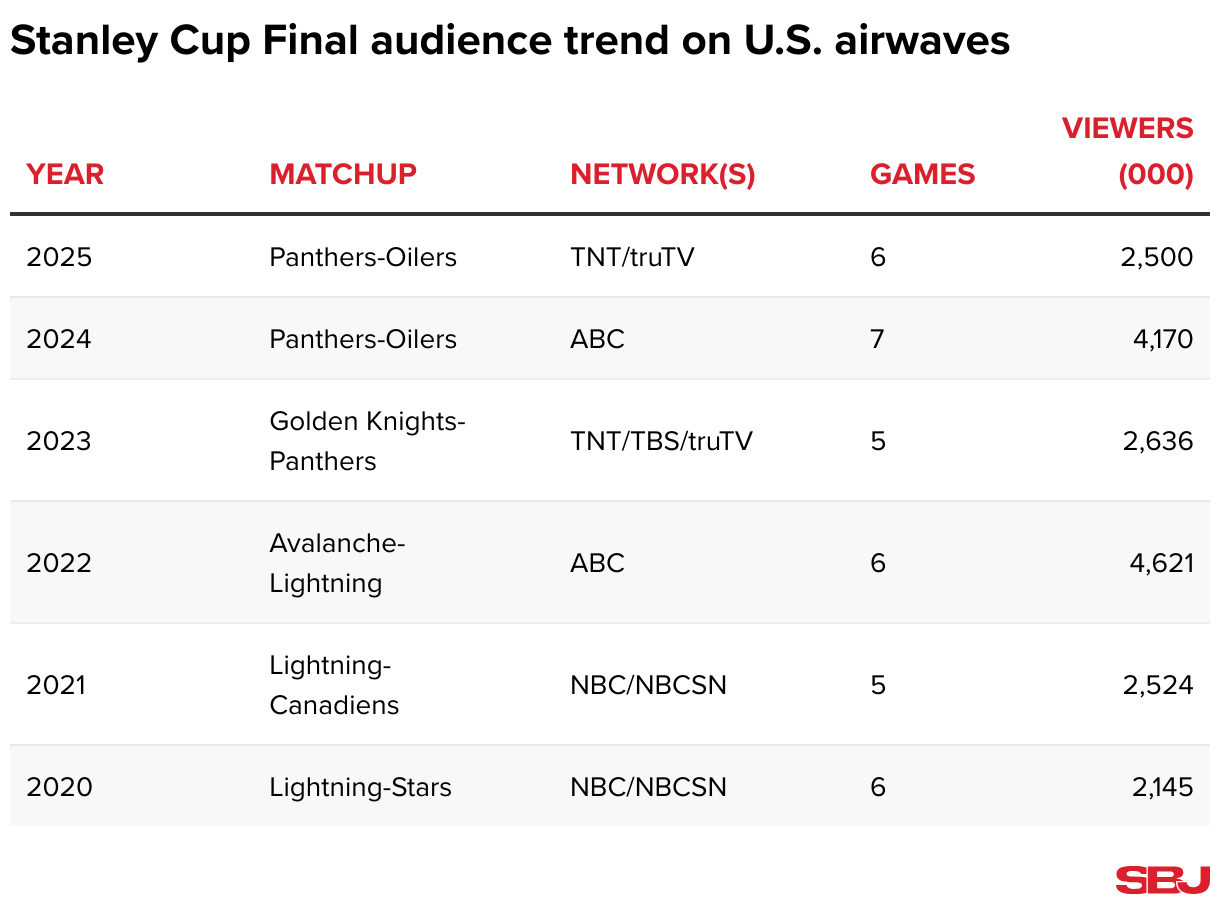 Stanley Cup Final audience trend on U.S. airwaves

| YEAR | MATCHUP | NETWORK(S) | GAMES | VIEWERS (000) |
|---|---|---|---|---|
| 2025 | Panthers-Oilers | TNT/truTV | 6 | 2,500 |
| 2024 | Panthers-Oilers | ABC | 7 | 4,170 |
| 2023 | Golden Knights-Panthers | TNT/TBS/truTV | 5 | 2,636 |
| 2022 | Avalanche-Lightning | ABC | 6 | 4,621 |
| 2021 | Lightning-Canadiens | NBC/NBCSN | 5 | 2,524 |
| 2020 | Lightning-Stars | NBC/NBCSN | 6 | 2,145 |

SBJ